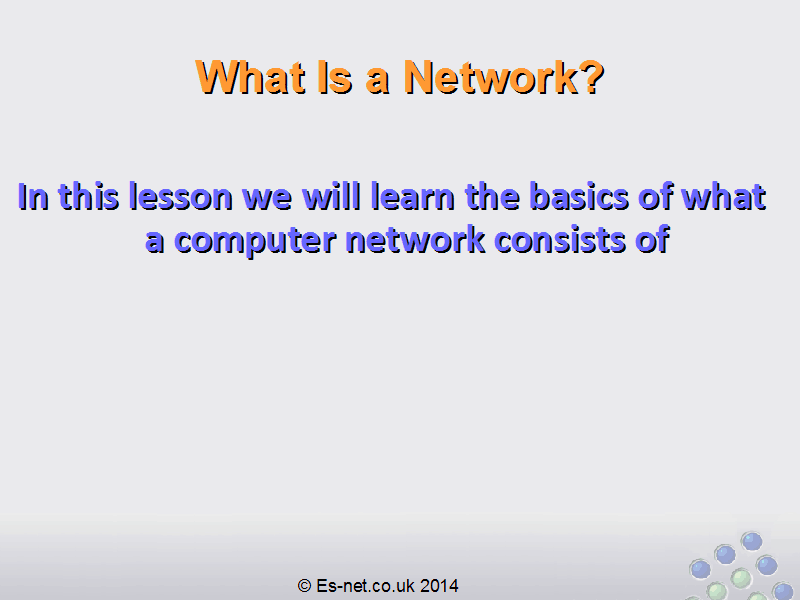 What Is a Network?

In this lesson we will learn the basics of what a computer network consists of

© Es-net.co.uk 2014